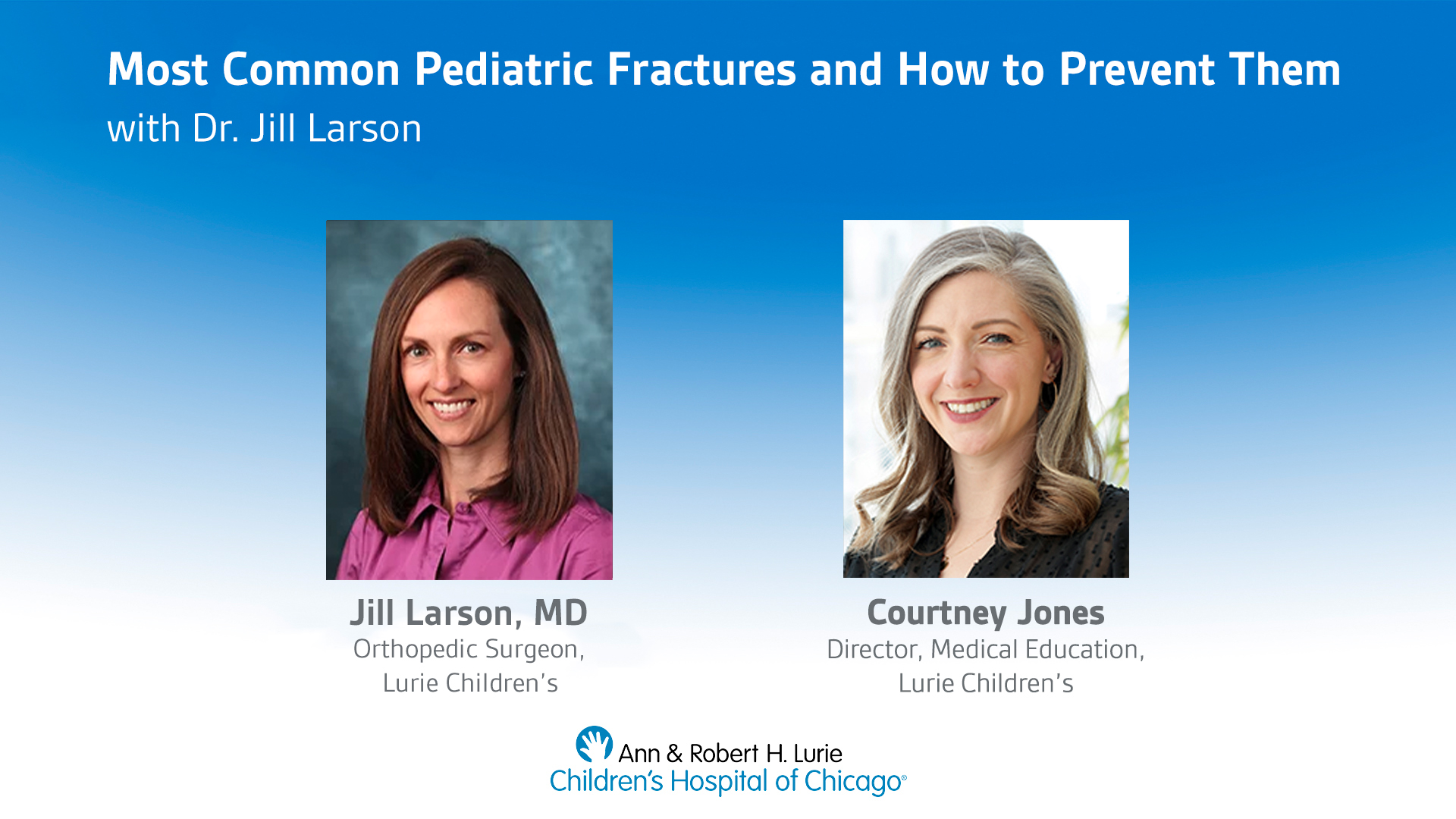 Most Common Pediatric Fractures and How to Prevent Them
with Dr. Jill Larson

Jill Larson, MD
Orthopedic Surgeon,
Lurie Children's

Courtney Jones
Director, Medical Education,
Lurie Children's

Ann & Robert H. Lurie
Children's Hospital of Chicago®